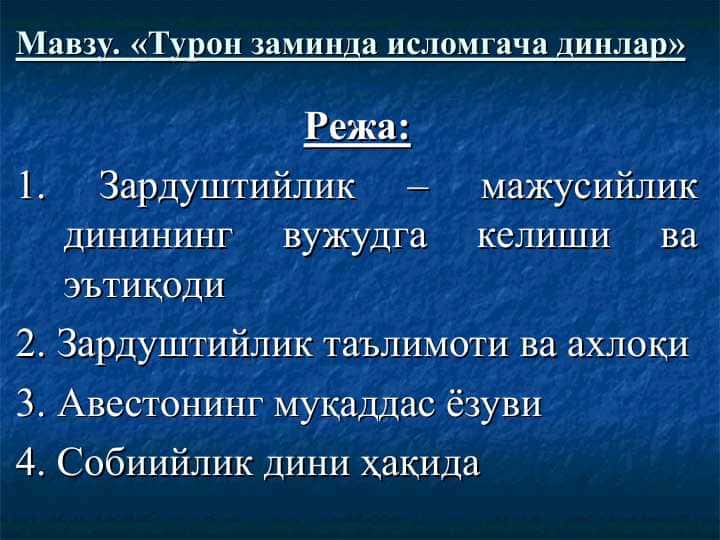 Мавзу. «Турон заминда исломгача динлар»

Режа:

1. Зардуштийлик – мажусийлик динининг вужудга келиши ва эътиқоди

2. Зардуштийлик таълимоти ва ахлоқи

3. Авестонинг муқаддас ёзуви

4. Собиийлик дини ҳақида